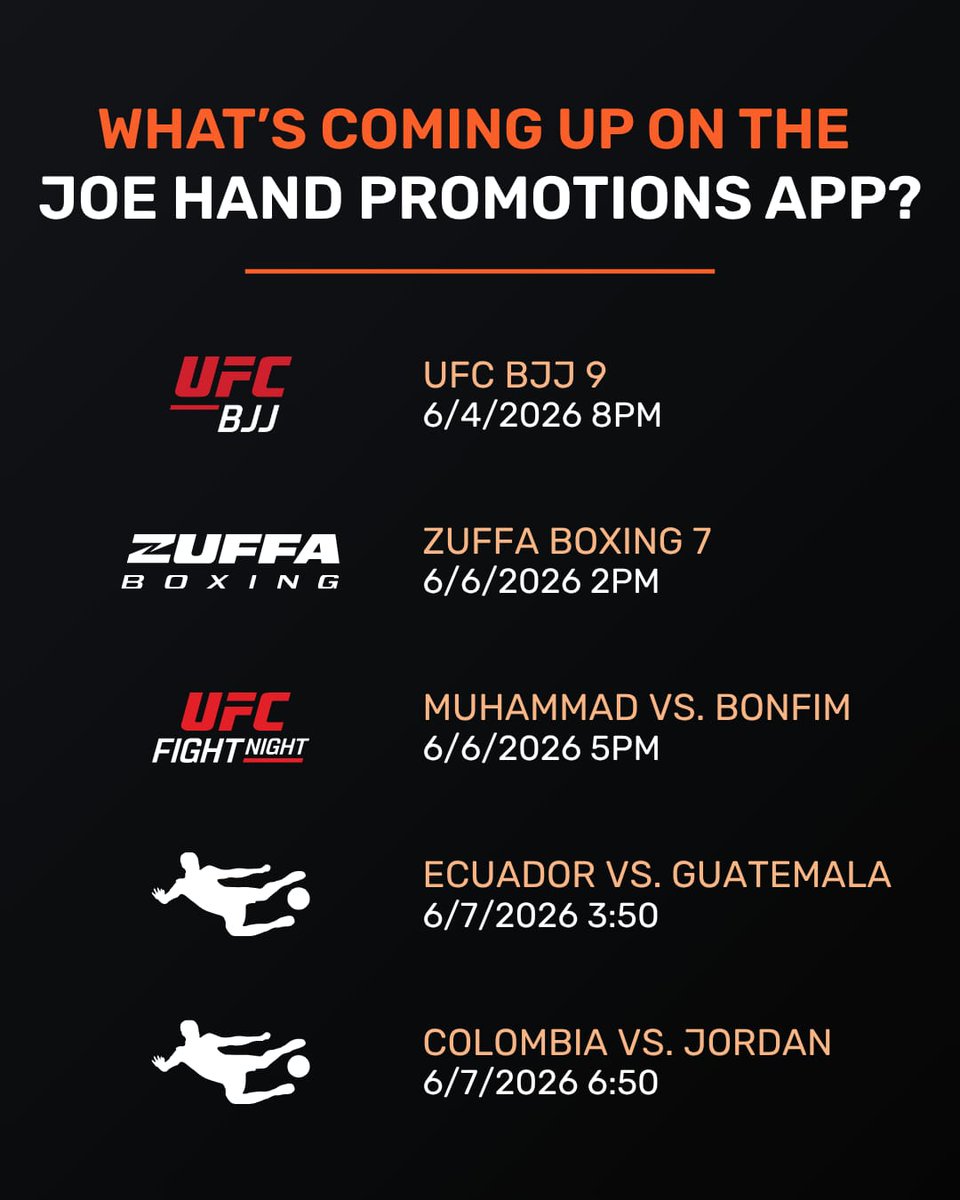 WHAT'S COMING UP ON THE JOE HAND PROMOTIONS APP?

UFC BJJ

UFC BJJ 9
6/4/2026 8PM

ZUFFA BOXING

ZUFFA BOXING 7
6/6/2026 2PM

UFC FIGHT NIGHT

MUHAMMAD VS. BONFIM
6/6/2026 5PM

ECUADOR VS. GUATEMALA
6/7/2026 3:50

COLOMBIA VS. JORDAN
6/7/2026 6:50